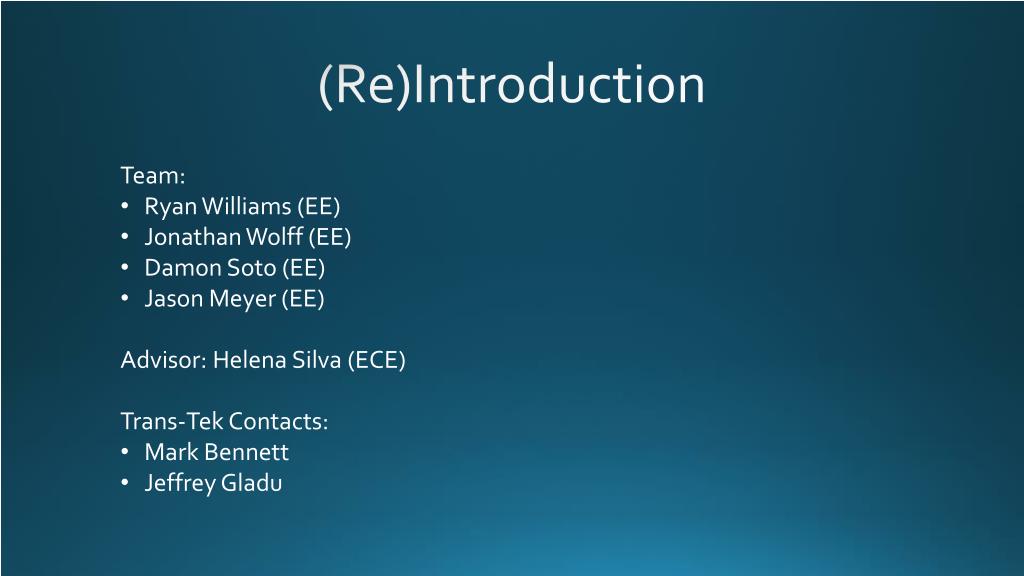 (Re)Introduction

Team:
• Ryan Williams (EE)
• Jonathan Wolff (EE)
• Damon Soto (EE)
• Jason Meyer (EE)

Advisor: Helena Silva (ECE)

Trans-Tek Contacts:
• Mark Bennett
• Jeffrey Gladu